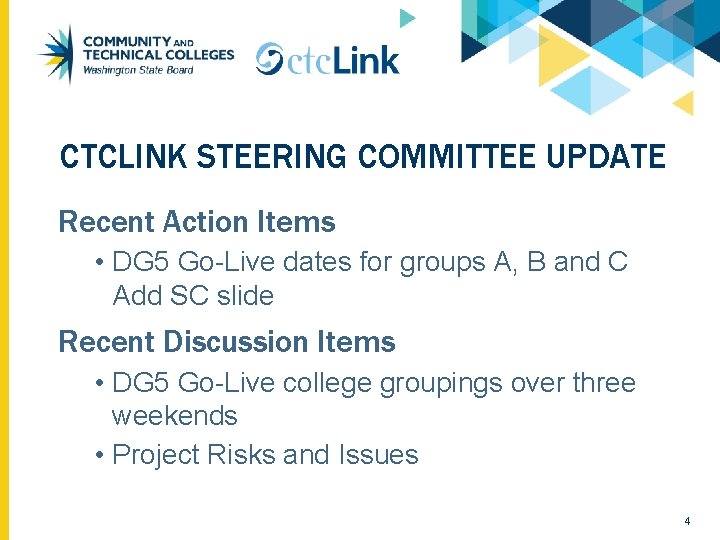 COMMUNITY AND
TECHNICAL COLLEGES
Washington State Board

ctcLink

CTCLINK STEERING COMMITTEE UPDATE

Recent Action Items

• DG5 Go-Live dates for groups A, B and C Add SC slide

Recent Discussion Items

• DG5 Go-Live college groupings over three weekends
• Project Risks and Issues

4